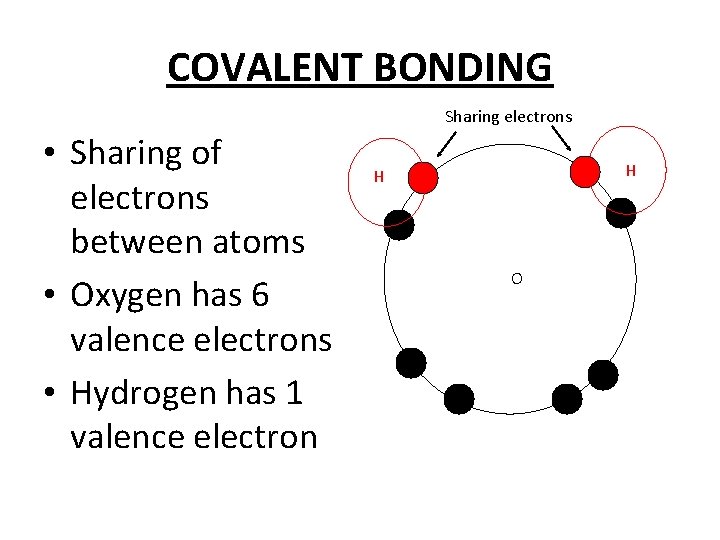 COVALENT BONDING

• Sharing of electrons between atoms
• Oxygen has 6 valence electrons
• Hydrogen has 1 valence electron

Sharing electrons

H

H

O